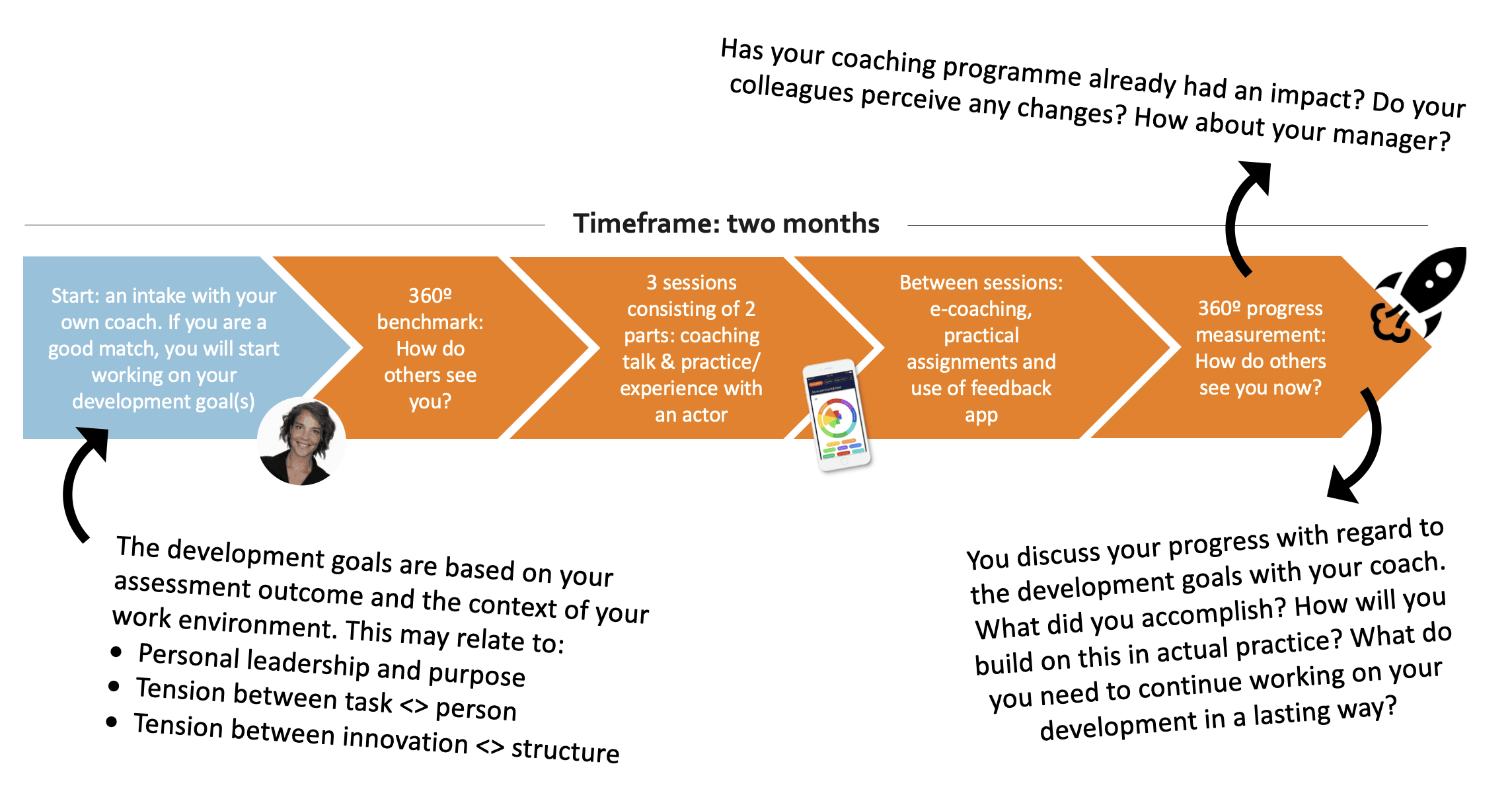 Has your coaching programme already had an impact? Do your colleagues perceive any changes? How about your manager?

Timeframe: two months

Start: an intake with your own coach. If you are a good match, you will start working on your development goal(s)

360º benchmark: How do others see you?

3 sessions consisting of 2 parts: coaching talk & practice/ experience with an actor

Between sessions: e-coaching, practical assignments and use of feedback app

360º progress measurement: How do others see you now?

The development goals are based on your assessment outcome and the context of your work environment. This may relate to:
• Personal leadership and purpose
• Tension between task <> person
• Tension between innovation <> structure

You discuss your progress with regard to the development goals with your coach. What did you accomplish? How will you build on this in actual practice? What do you need to continue working on your development in a lasting way?